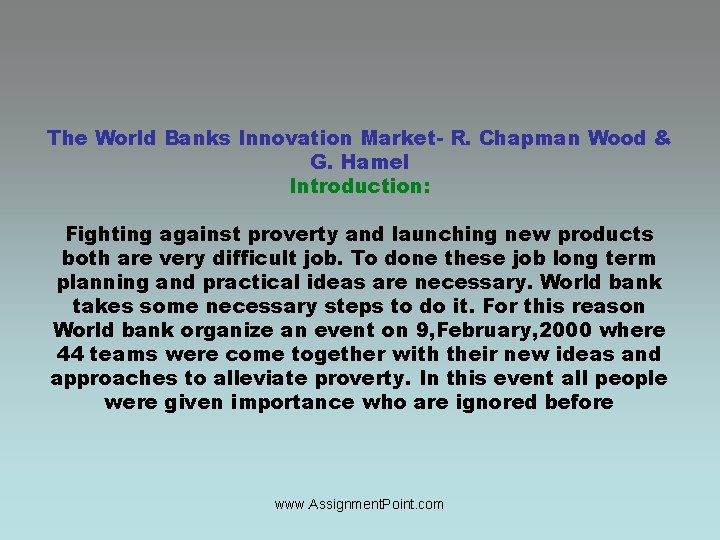 The World Banks Innovation Market- R. Chapman Wood & G. Hamel
Introduction:

Fighting against proverty and launching new products both are very difficult job. To done these job long term planning and practical ideas are necessary. World bank takes some necessary steps to do it. For this reason World bank organize an event on 9,February,2000 where 44 teams were come together with their new ideas and approaches to alleviate proverty. In this event all people were given importance who are ignored before

www.AssignmentPoint.com